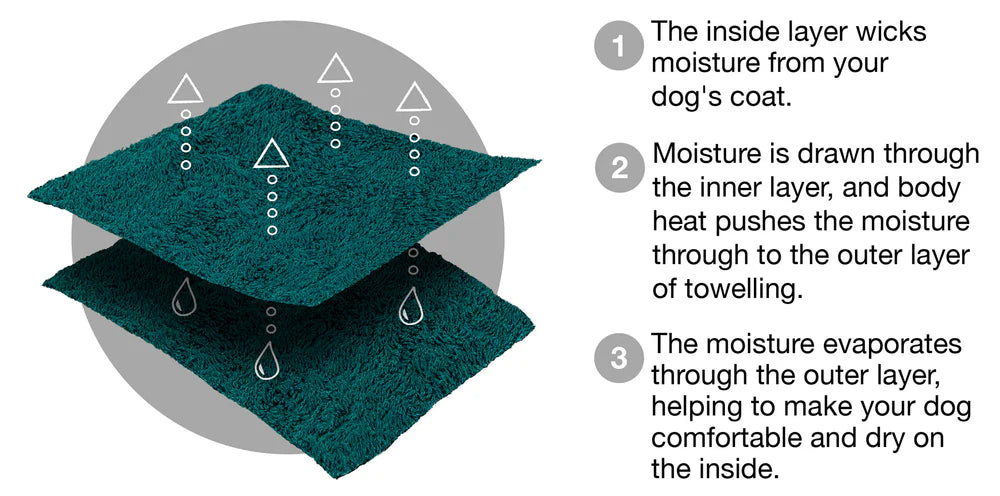 1 The inside layer wicks moisture from your dog's coat.

2 Moisture is drawn through the inner layer, and body heat pushes the moisture through to the outer layer of towelling.

3 The moisture evaporates through the outer layer, helping to make your dog comfortable and dry on the inside.